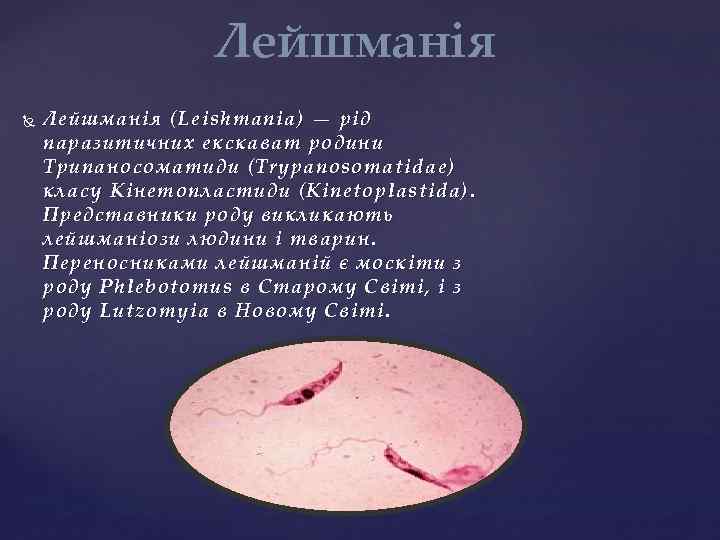 Лейшманія

Лейшманія (Leishmania) — рід паразитичних екскават родини Трипаносоматиди (Trypanosomatidae) класу Кінетопластиди (Kinetoplastida). Представники роду викликають лейшманіози людини і тварин. Переносниками лейшманій є москіти з роду Phlebotomus в Старому Світі, і з роду Lutzomyia в Новому Світі.